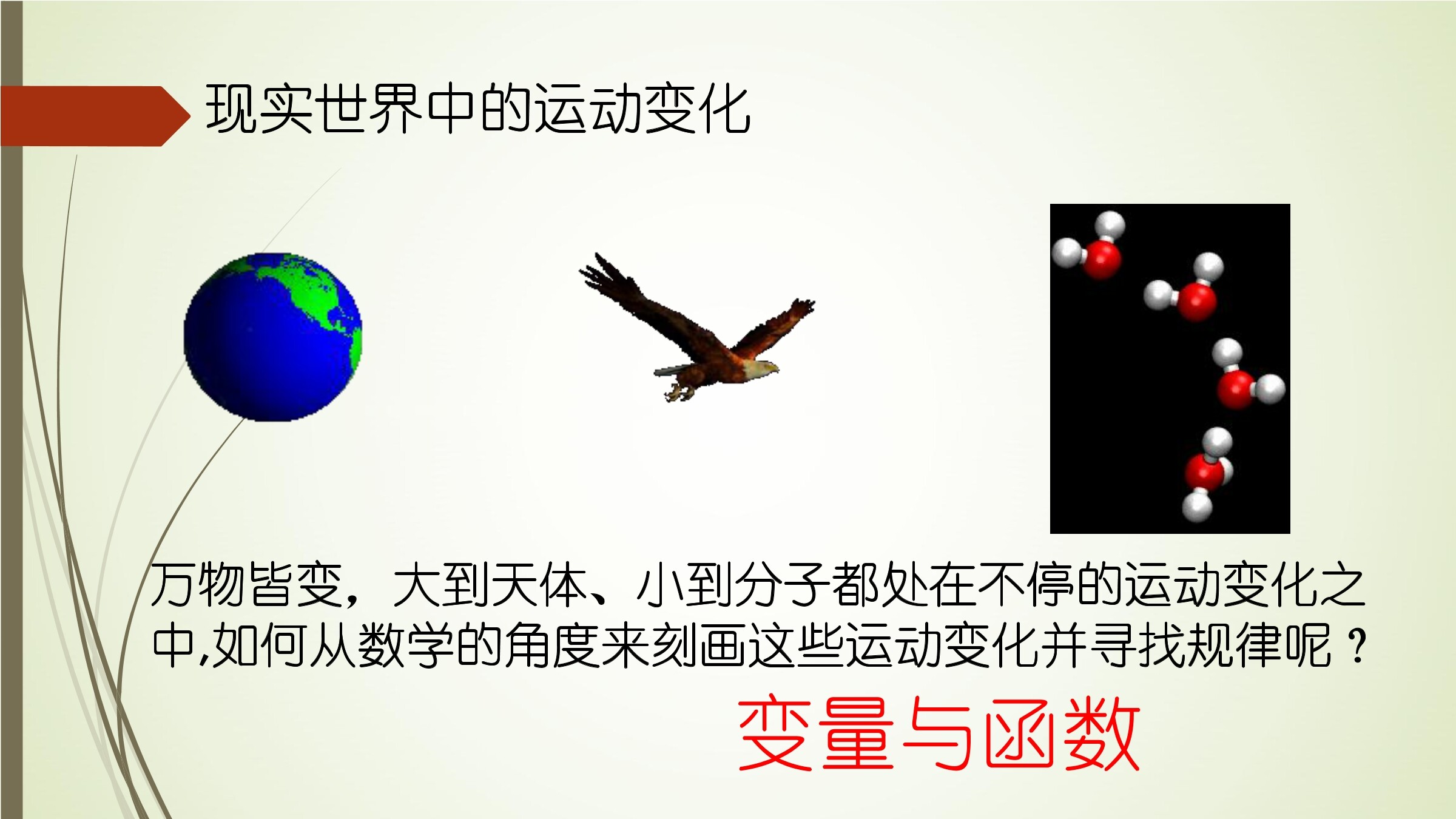 现实世界中的运动变化

万物皆变，大到天体、小到分子都处在不停的运动变化之中,如何从数学的角度来刻画这些运动变化并寻找规律呢？

变量与函数